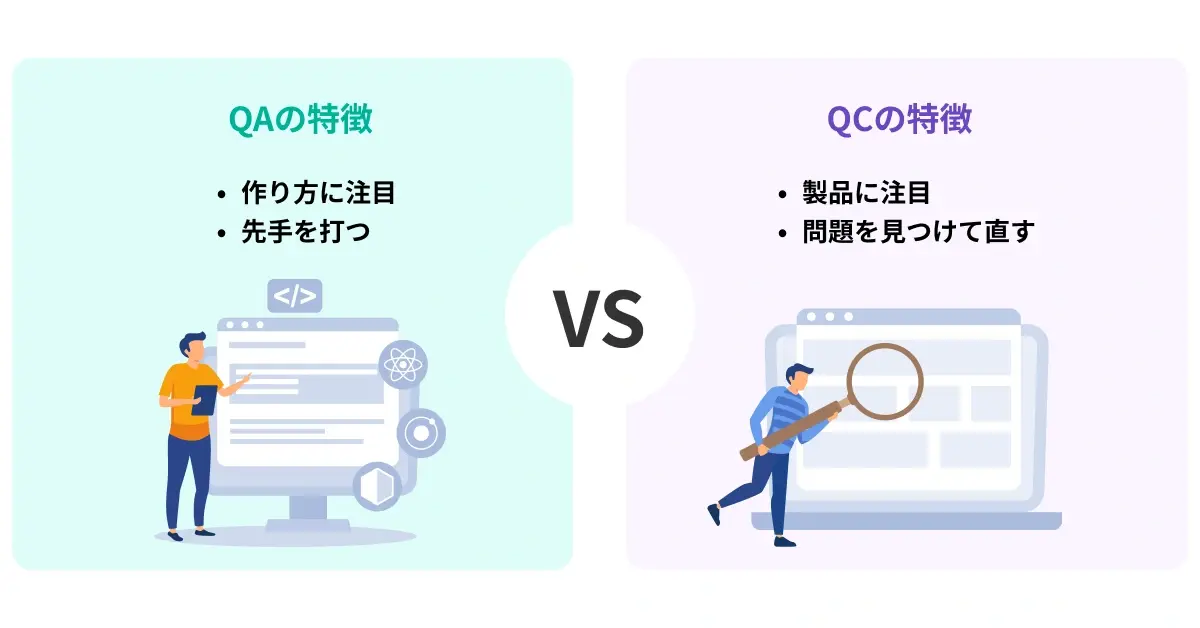 QAの特徴

• 作り方に注目
• 先手を打つ

</>

VS

QCの特徴

• 製品に注目
• 問題を見つけて直す